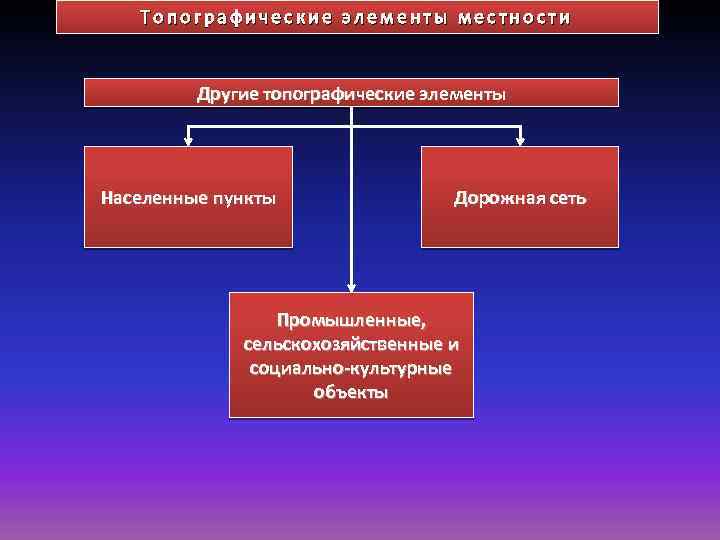 Топографические элементы местности

Другие топографические элементы

Населенные пункты

Дорожная сеть

Промышленные, сельскохозяйственные и социально-культурные объекты